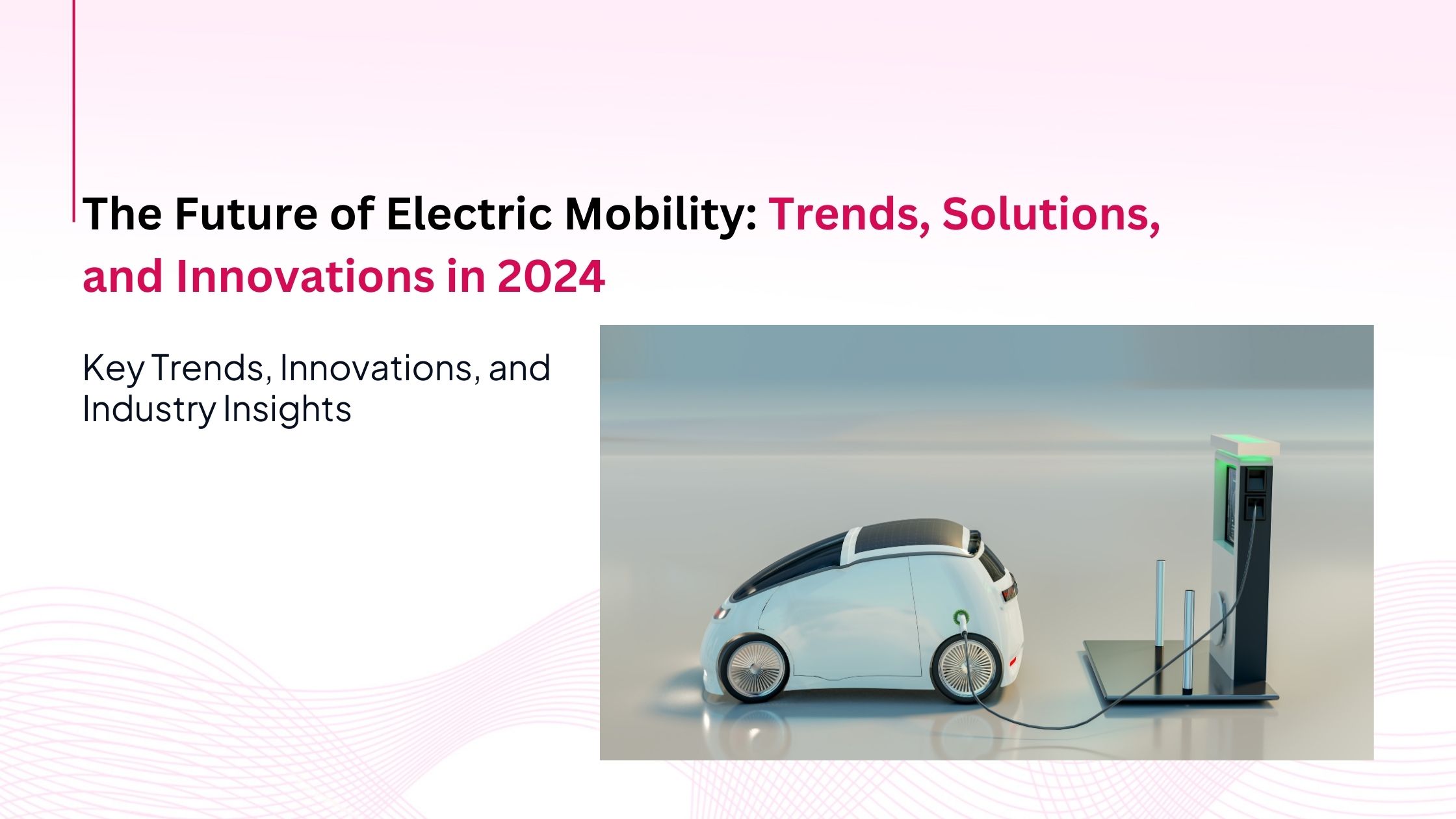 The Future of Electric Mobility: Trends, Solutions, and Innovations in 2024

Key Trends, Innovations, and Industry Insights